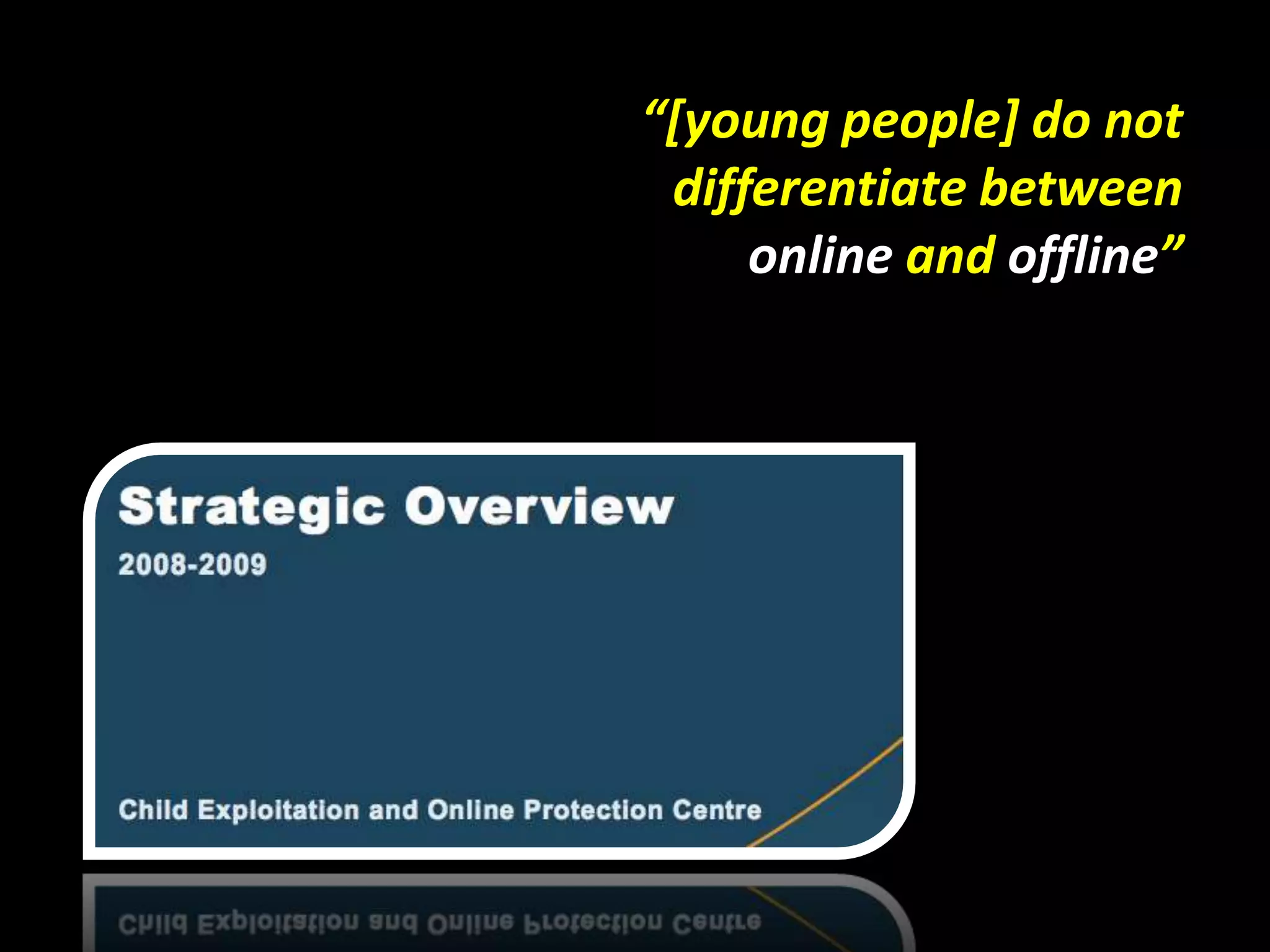 “[young people] do not differentiate between online and offline”

Strategic Overview

2008-2009

Child Exploitation and Online Protection Centre